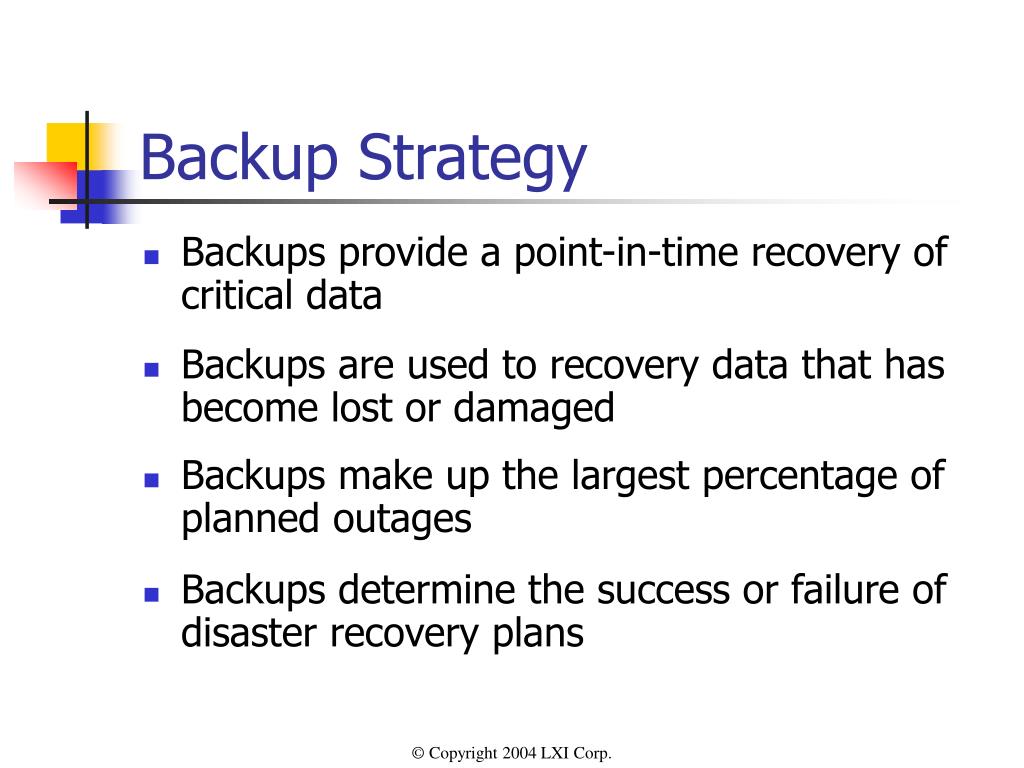 Backup Strategy

- Backups provide a point-in-time recovery of critical data
- Backups are used to recovery data that has become lost or damaged
- Backups make up the largest percentage of planned outages
- Backups determine the success or failure of disaster recovery plans

© Copyright 2004 LXI Corp.